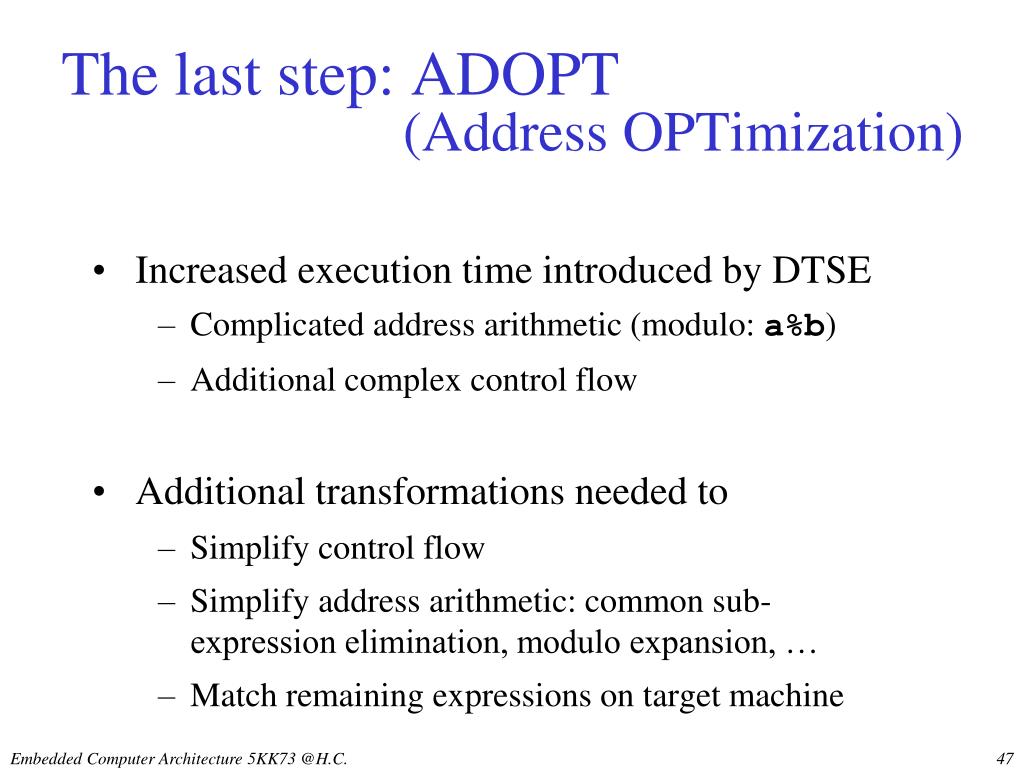 The last step: ADOPT
(Address OPTimization)

• Increased execution time introduced by DTSE
– Complicated address arithmetic (modulo: a%b)
– Additional complex control flow

• Additional transformations needed to
– Simplify control flow
– Simplify address arithmetic: common sub-expression elimination, modulo expansion, …
– Match remaining expressions on target machine

Embedded Computer Architecture 5KK73 @H.C.

47